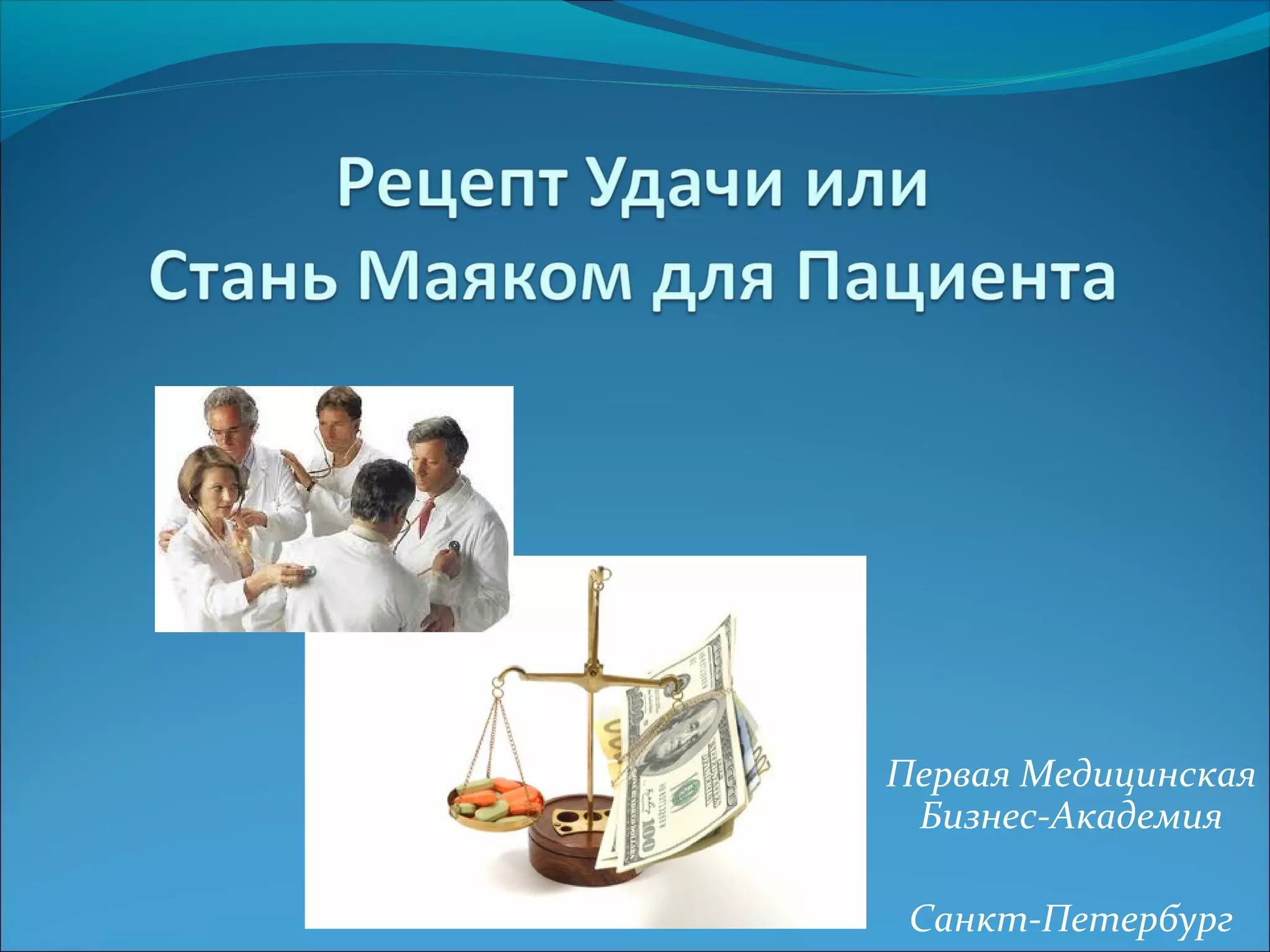 Рецепт Удачи или
Стань Маяком для Пациента

Первая Медицинская
Бизнес-Академия

Санкт-Петербург